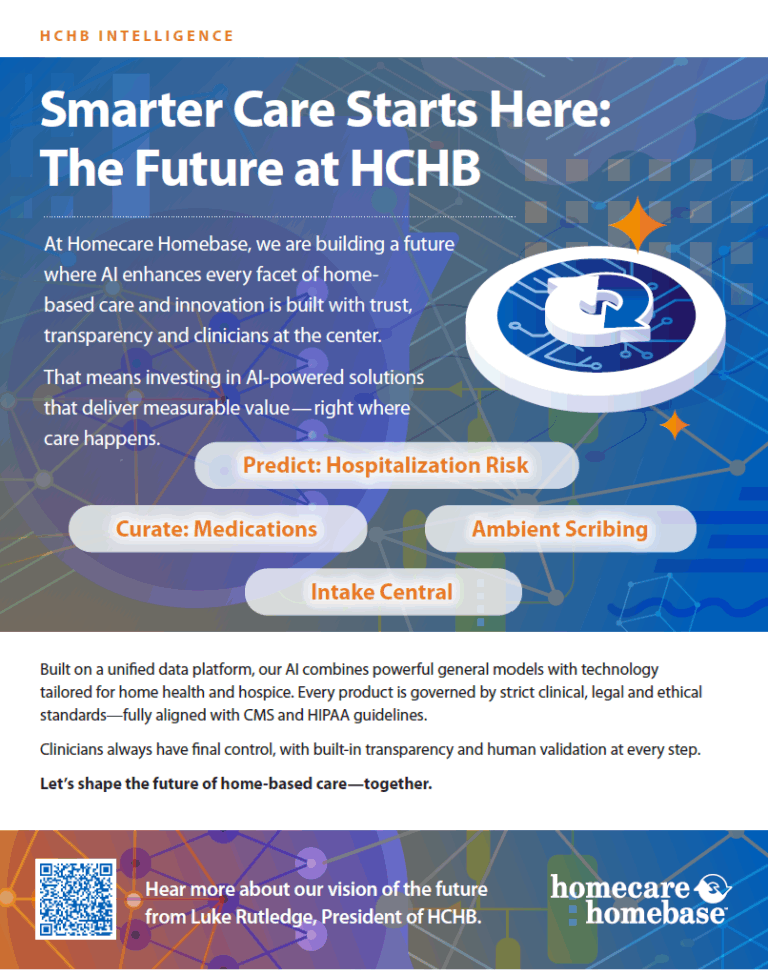 HCHB INTELLIGENCE

Smarter Care Starts Here: The Future at HCHB

At Homecare Homebase, we are building a future where AI enhances every facet of home-based care and innovation is built with trust, transparency and clinicians at the center.

That means investing in AI-powered solutions that deliver measurable value — right where care happens.

Predict: Hospitalization Risk

Curate: Medications

Ambient Scribing

Intake Central

Built on a unified data platform, our AI combines powerful general models with technology tailored for home health and hospice. Every product is governed by strict clinical, legal and ethical standards—fully aligned with CMS and HIPAA guidelines.

Clinicians always have final control, with built-in transparency and human validation at every step.

Let's shape the future of home-based care—together.

Hear more about our vision of the future from Luke Rutledge, President of HCHB.

homecare homebase